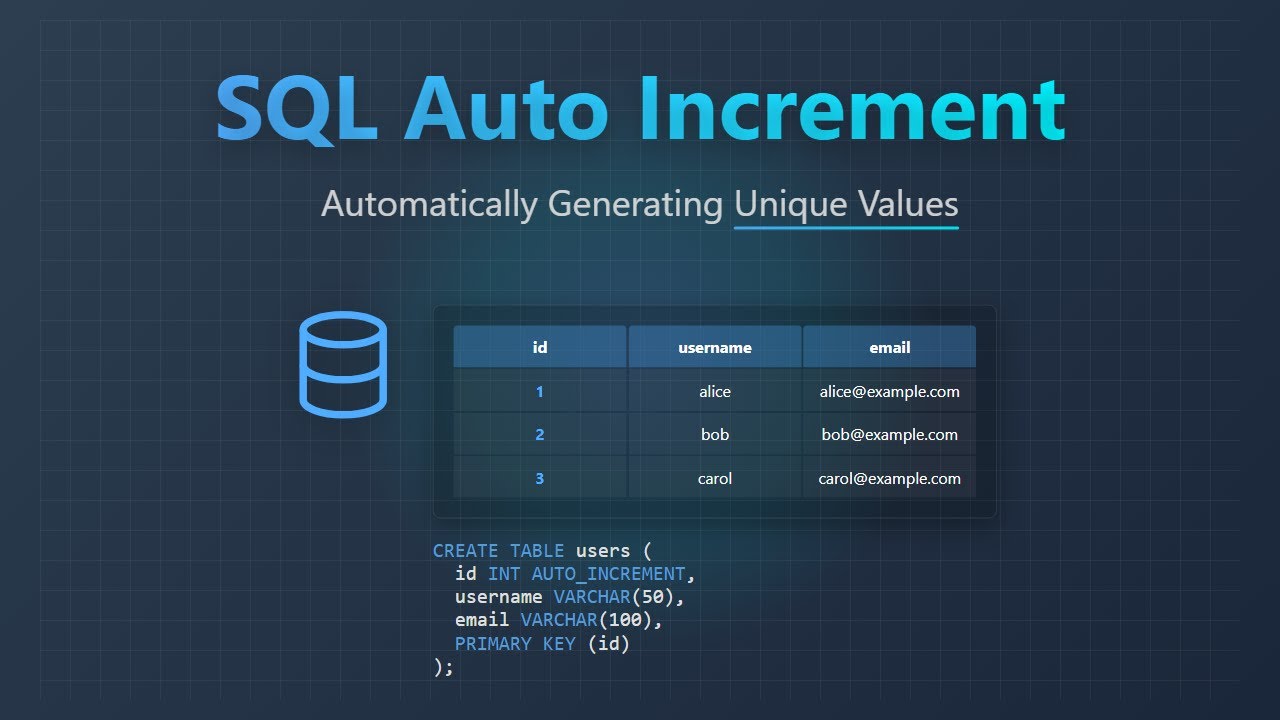 SQL Auto Increment

Automatically Generating Unique Values

| id | username | email |
|---|---|---|
| 1 | alice | alice@example.com |
| 2 | bob | bob@example.com |
| 3 | carol | carol@example.com |

CREATE TABLE users (
  id INT AUTO_INCREMENT,
  username VARCHAR(50),
  email VARCHAR(100),
  PRIMARY KEY (id)
);